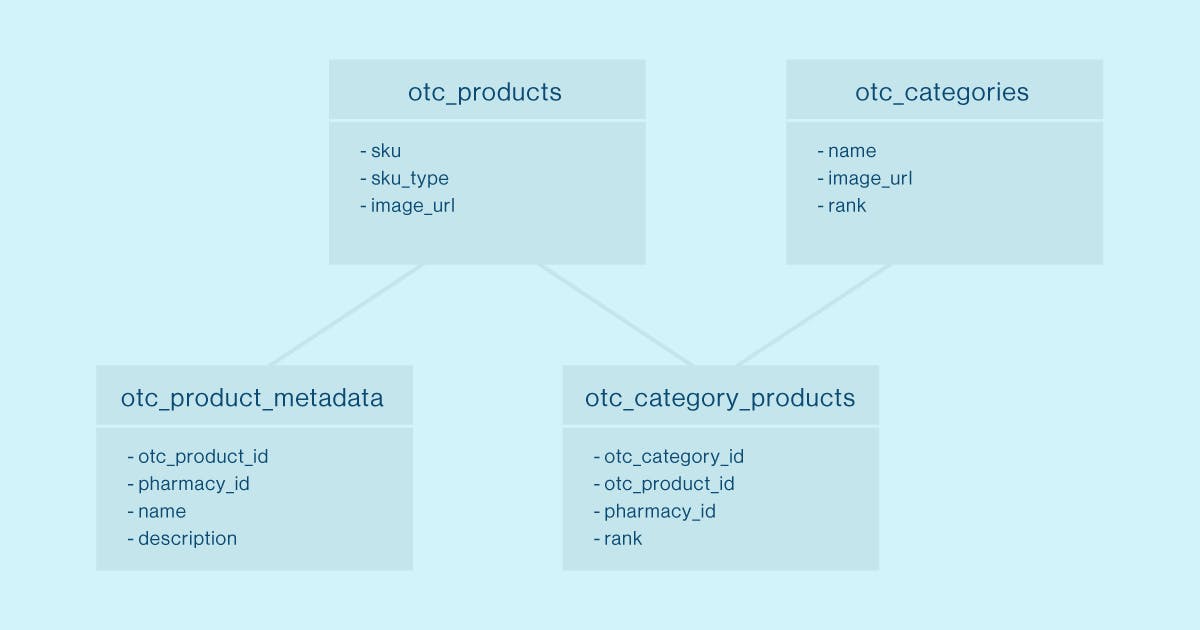 otc_products

- sku
- sku_type
- image_url

otc_categories

- name
- image_url
- rank

otc_product_metadata

- otc_product_id
- pharmacy_id
- name
- description

otc_category_products

- otc_category_id
- otc_product_id
- pharmacy_id
- rank